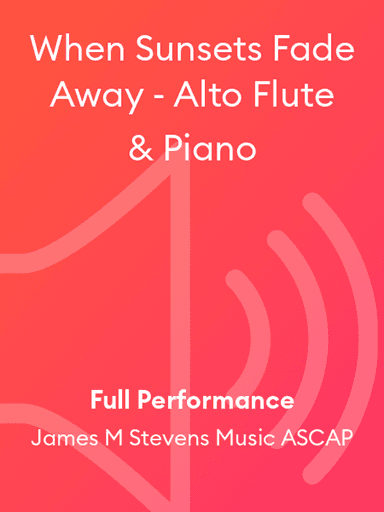 When Sunsets Fade Away - Alto Flute & Piano

Full Performance

James M Stevens Music ASCAP